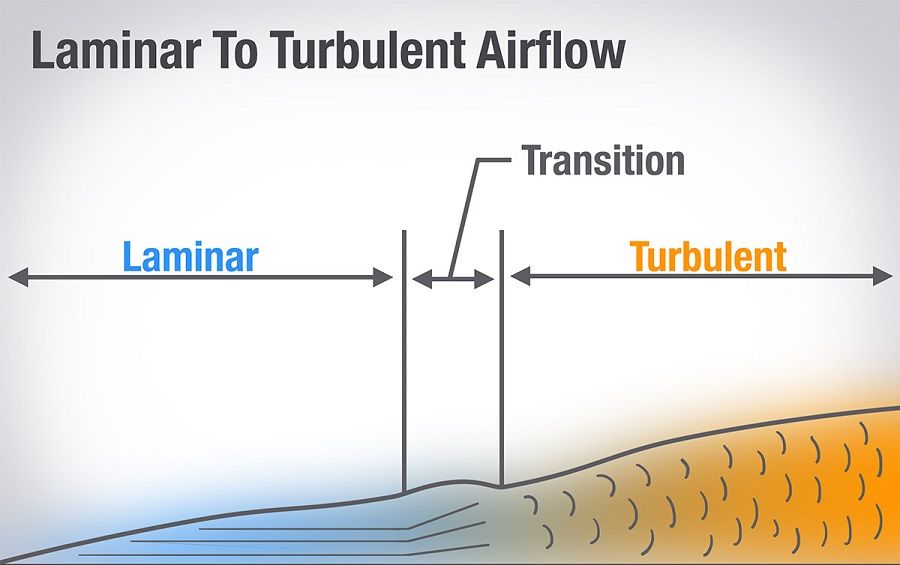 Laminar To Turbulent Airflow

Transition

Laminar

Turbulent